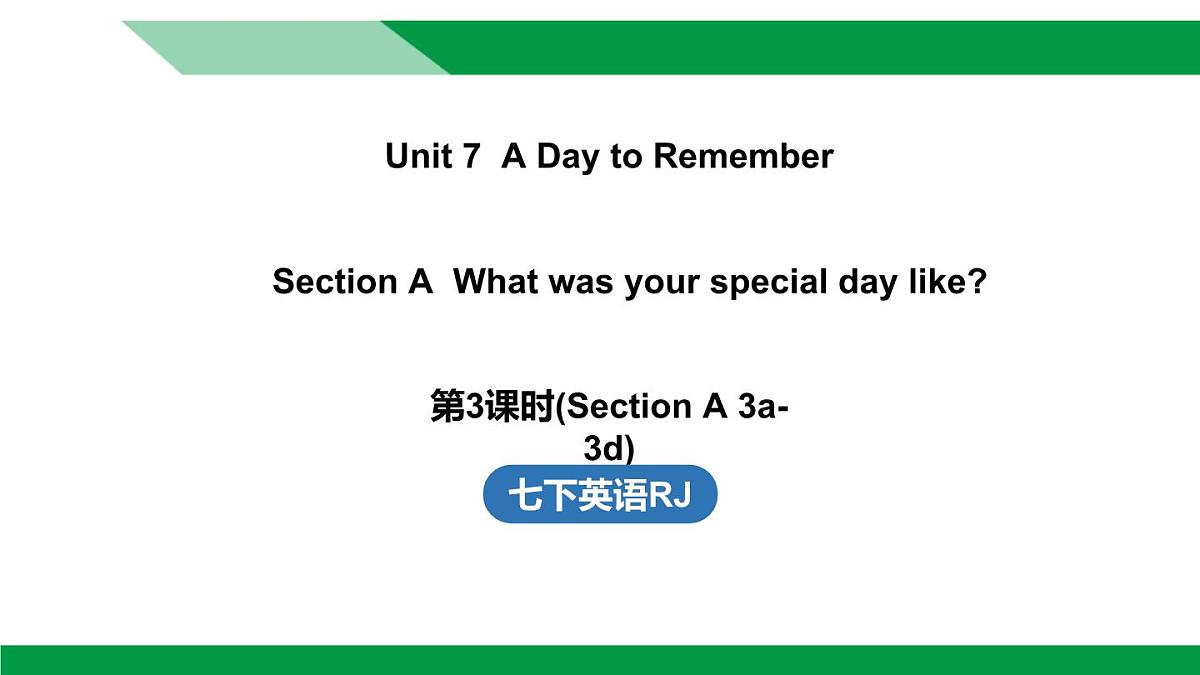 Unit 7 A Day to Remember

Section A What was your special day like?

第3课时(Section A 3a-3d)

七下英语RJ